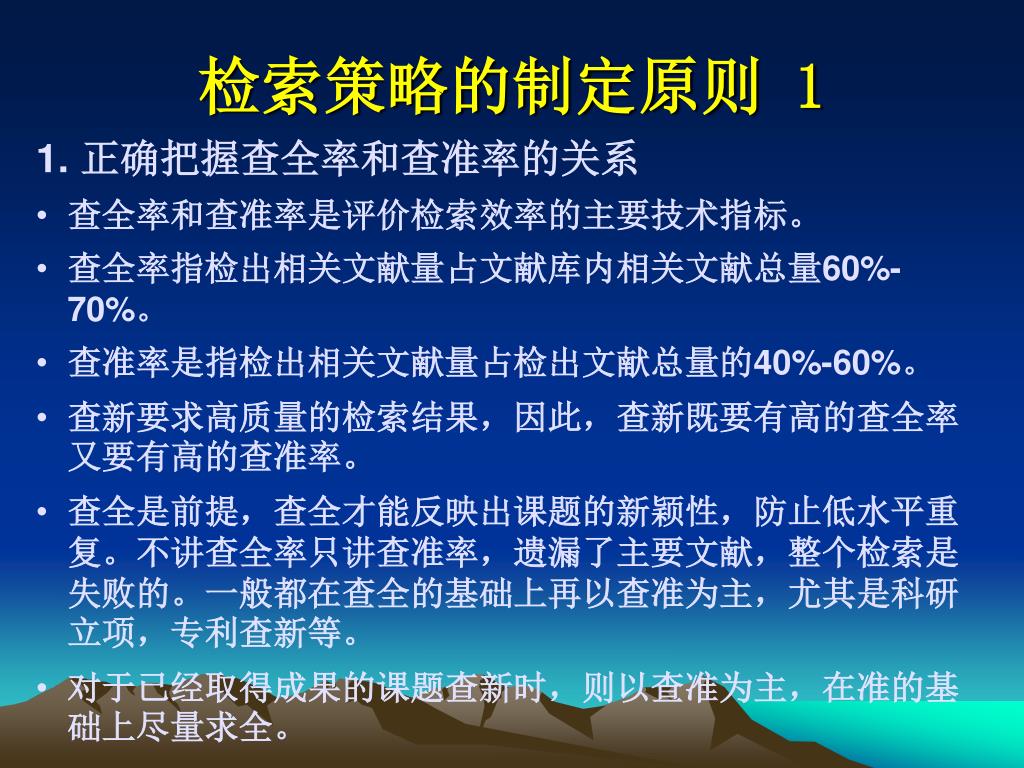 检索策略的制定原则 1

1. 正确把握查全率和查准率的关系

• 查全率和查准率是评价检索效率的主要技术指标。

• 查全率指检出相关文献量占文献库内相关文献总量60%-70%。

• 查准率是指检出相关文献量占检出文献总量的40%-60%。

• 查新要求高质量的检索结果，因此，查新既要有高的查全率又要有高的查准率。

• 查全是前提，查全才能反映出课题的新颖性，防止低水平重复。不讲查全率只讲查准率，遗漏了主要文献，整个检索是失败的。一般都在查全的基础上再以查准为主，尤其是科研立项，专利查新等。

• 对于已经取得成果的课题查新时，则以查准为主，在准的基础上尽量求全。